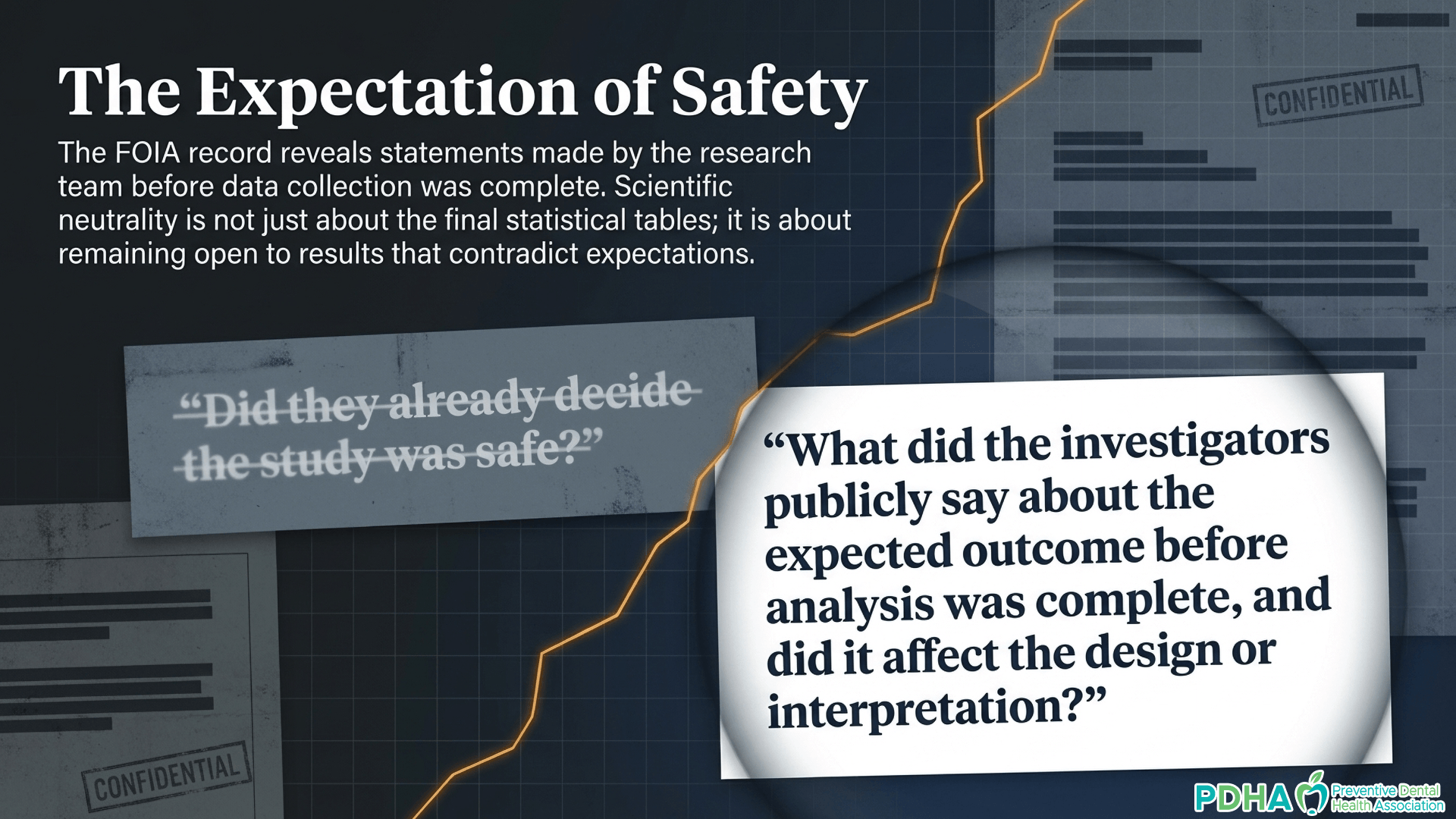 The Expectation of Safety

The FOIA record reveals statements made by the research team before data collection was complete. Scientific neutrality is not just about the final statistical tables; it is about remaining open to results that contradict expectations.

CONFIDENTIAL

“Did they already decide the study was safe?”

“What did the investigators publicly say about the expected outcome before analysis was complete, and did it affect the design or interpretation?”

CONFIDENTIAL

PDHA Preventive Dental Health Association